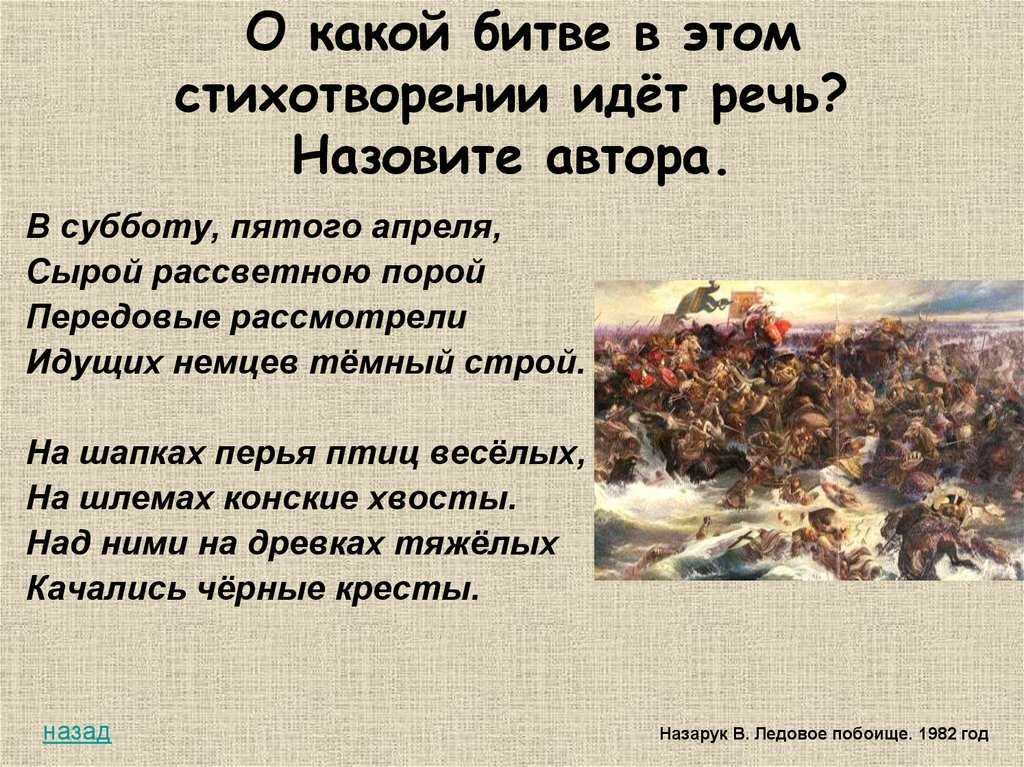 О какой битве в этом стихотворении идёт речь? Назовите автора.

В субботу, пятого апреля,
Сырой рассветною порой
Передовые рассмотрели
Идущих немцев тёмный строй.

На шапках перья птиц весёлых,
На шлемах конские хвосты.
Над ними на древках тяжёлых
Качались чёрные кресты.

назад

Назарук В. Ледовое побоище. 1982 год